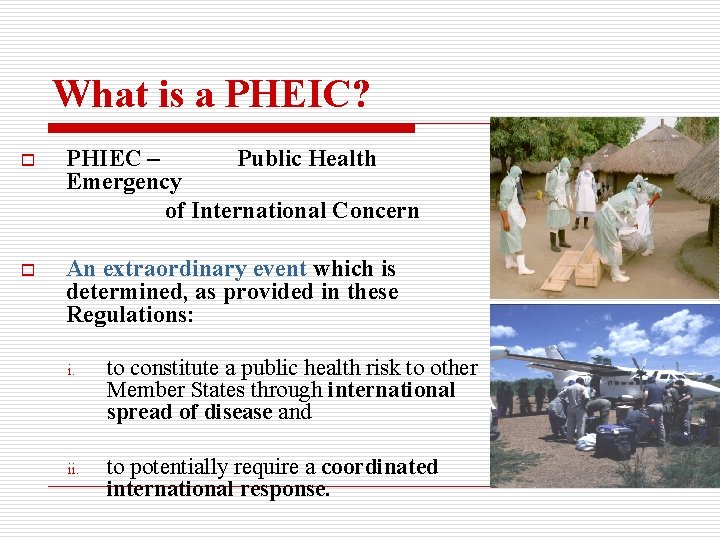 What is a PHEIC?

PHIEC – Public Health Emergency of International Concern

An extraordinary event which is determined, as provided in these Regulations:

i. to constitute a public health risk to other Member States through international spread of disease and

ii. to potentially require a coordinated international response.